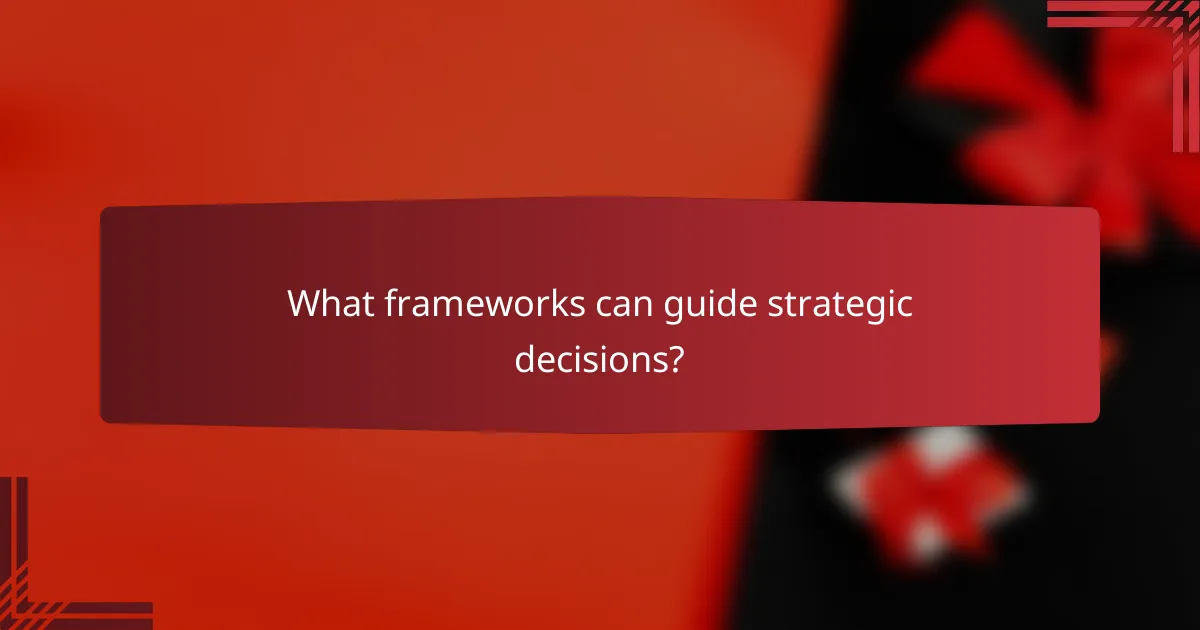 What frameworks can guide strategic decisions?